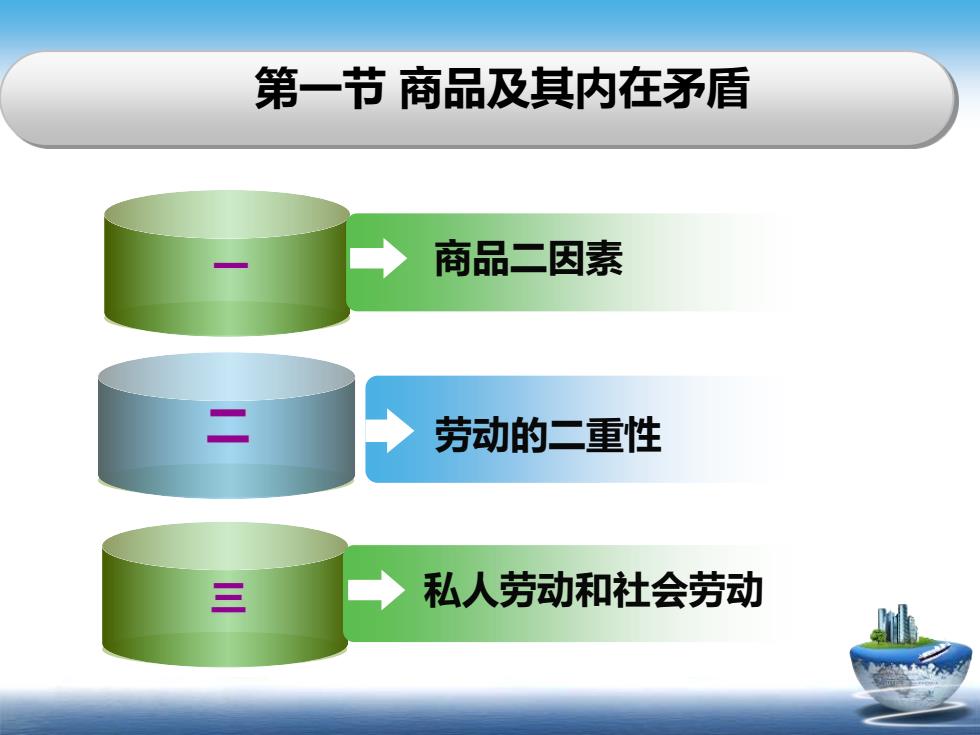 第一节 商品及其内在矛盾

一

商品二因素

二

劳动的二重性

三

私人劳动和社会劳动